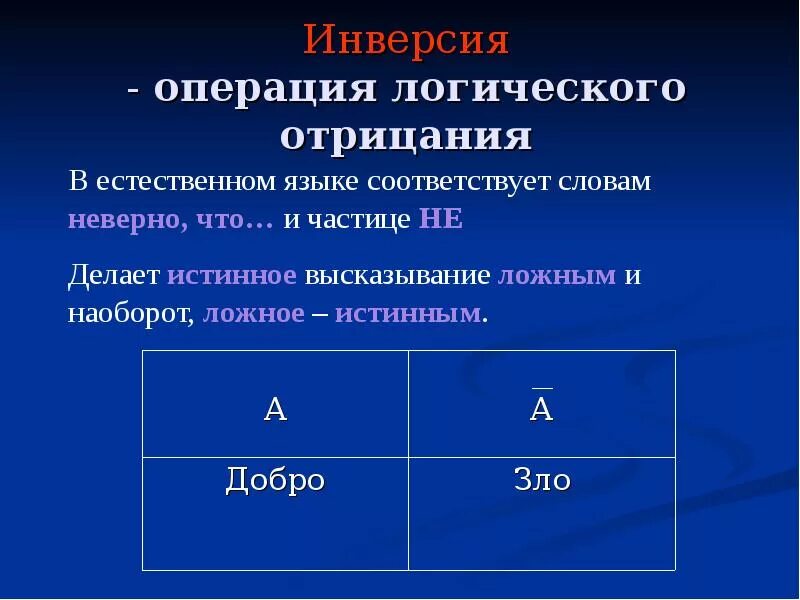 Инверсия
- операция логического отрицания

В естественном языке соответствует словам неверно, что… и частице НЕ

Делает истинное высказывание ложным и наоборот, ложное – истинным.

| А | $\overline{А}$ |
|---|---|
| Добро | Зло |